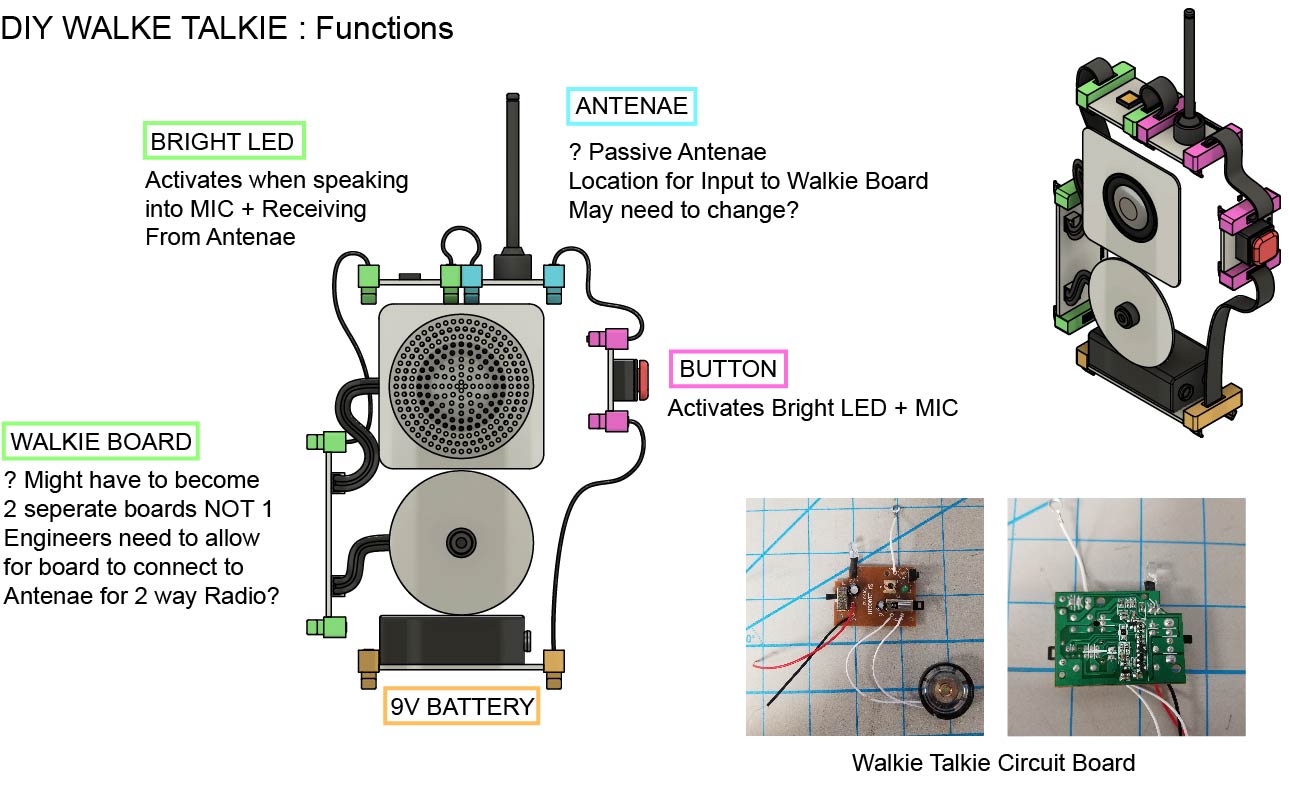 DIY WALKE TALKIE : Functions

BRIGHT LED
Activates when speaking into MIC + Receiving From Antenae

ANTENAE
? Passive Antenae
Location for Input to Walkie Board
May need to change?

BUTTON
Activates Bright LED + MIC

WALKIE BOARD
? Might have to become 2 seperate boards NOT 1
Engineers need to allow for board to connect to Antenae for 2 way Radio?

9V BATTERY

Walkie Talkie Circuit Board